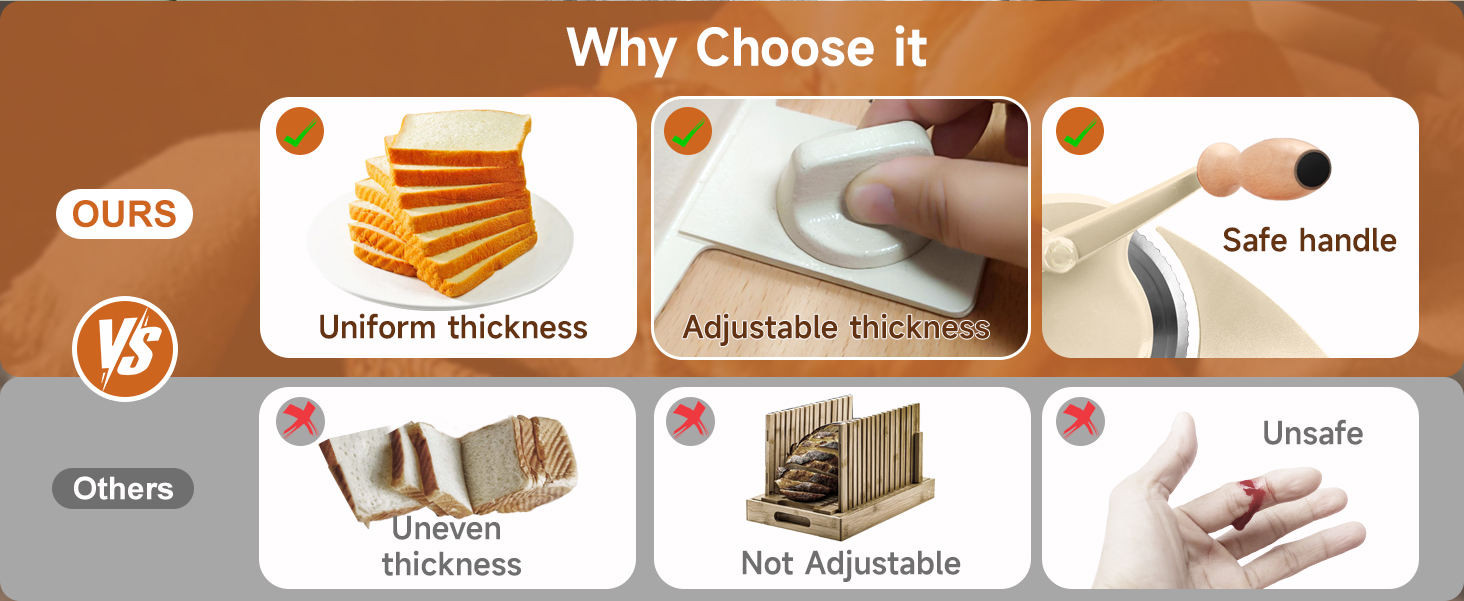 Why Choose it

OURS

Uniform thickness

Adjustable thickness

Safe handle

VS

Others

Uneven thickness

Not Adjustable

Unsafe